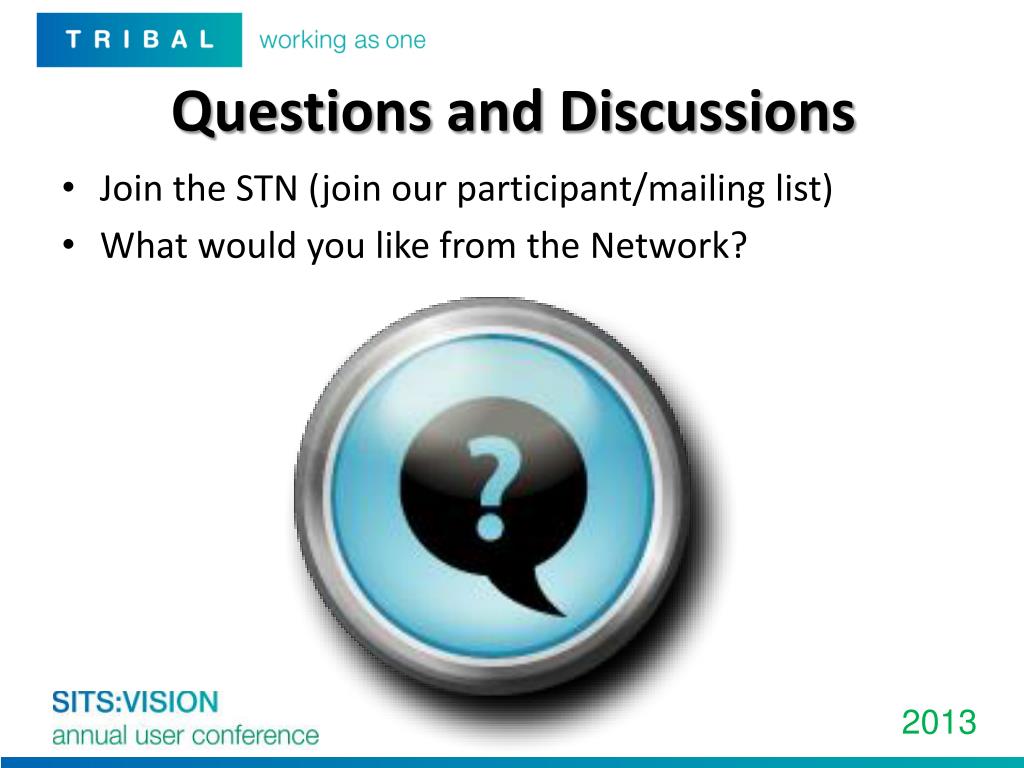 TRIBAL working as one

Questions and Discussions

• Join the STN (join our participant/mailing list)
• What would you like from the Network?

?

SITS:VISION
annual user conference

2013